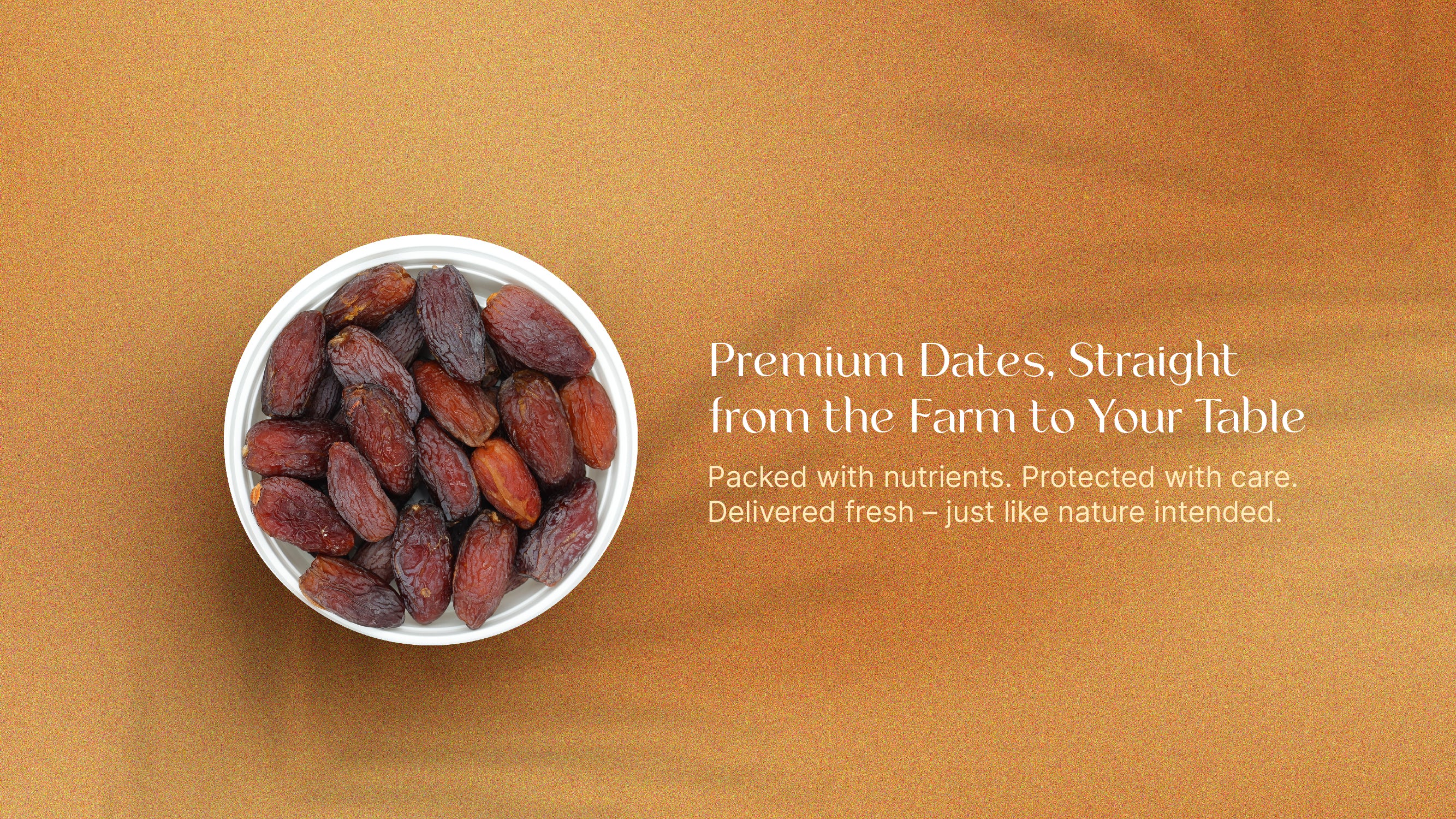 Premium Dates, Straight from the Farm to Your Table

Packed with nutrients. Protected with care. Delivered fresh – just like nature intended.